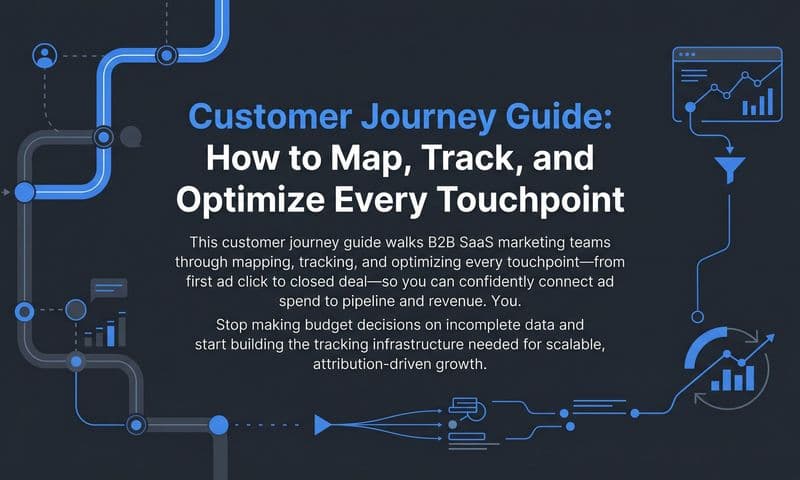 Customer Journey Guide:
How to Map, Track, and Optimize Every Touchpoint

This customer journey guide walks B2B SaaS marketing teams through mapping, tracking, and optimizing every touchpoint—from first ad click to closed deal—so you can confidently connect ad spend to pipeline and revenue. You.

Stop making budget decisions on incomplete data and start building the tracking infrastructure needed for scalable, attribution-driven growth.